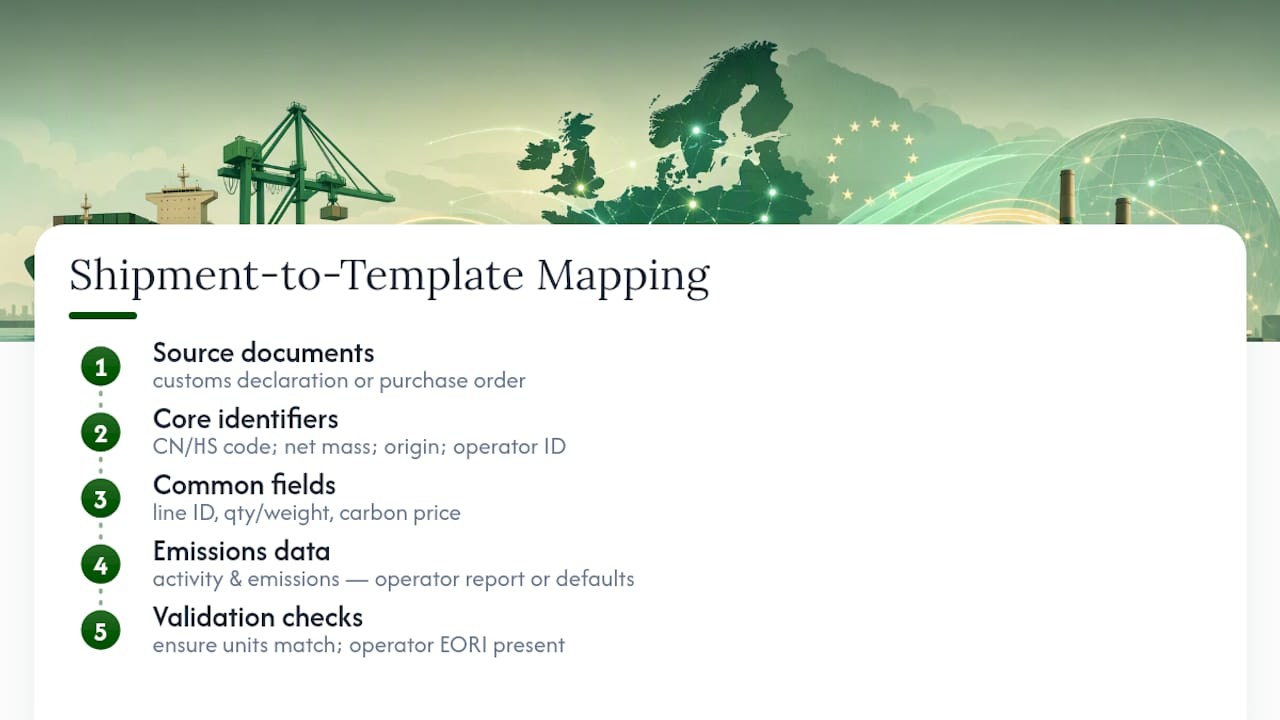 Shipment-to-Template Mapping

1
Source documents
customs declaration or purchase order

2
Core identifiers
CN/HS code; net mass; origin; operator ID

3
Common fields
line ID, qty/weight, carbon price

4
Emissions data
activity & emissions — operator report or defaults

5
Validation checks
ensure units match; operator EORI present